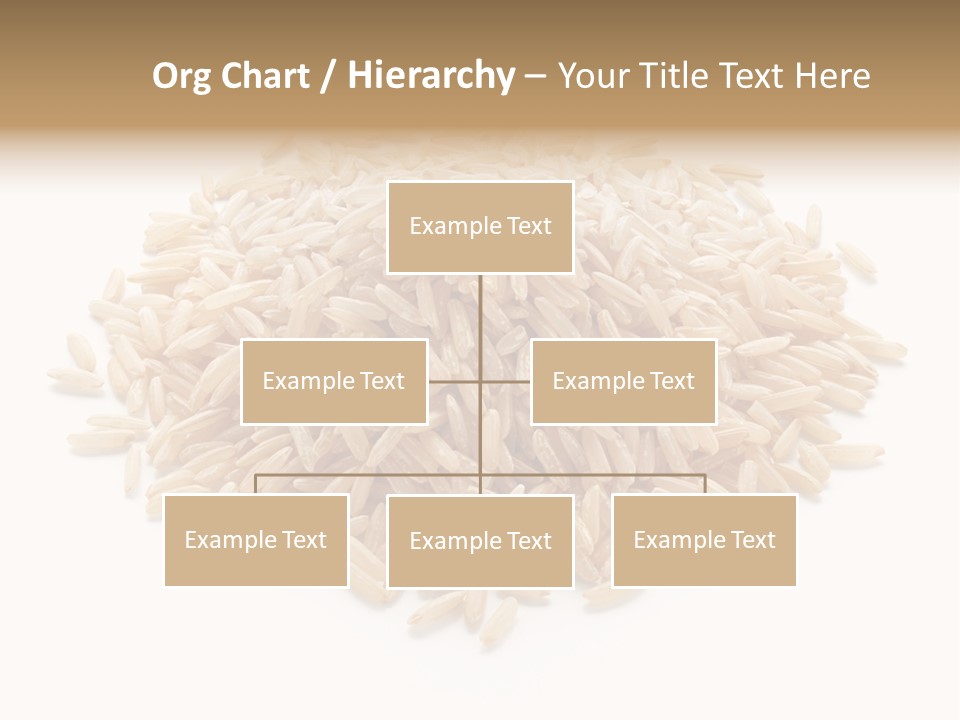 Org Chart / Hierarchy – Your Title Text Here

Example Text

Example Text

Example Text

Example Text

Example Text

Example Text